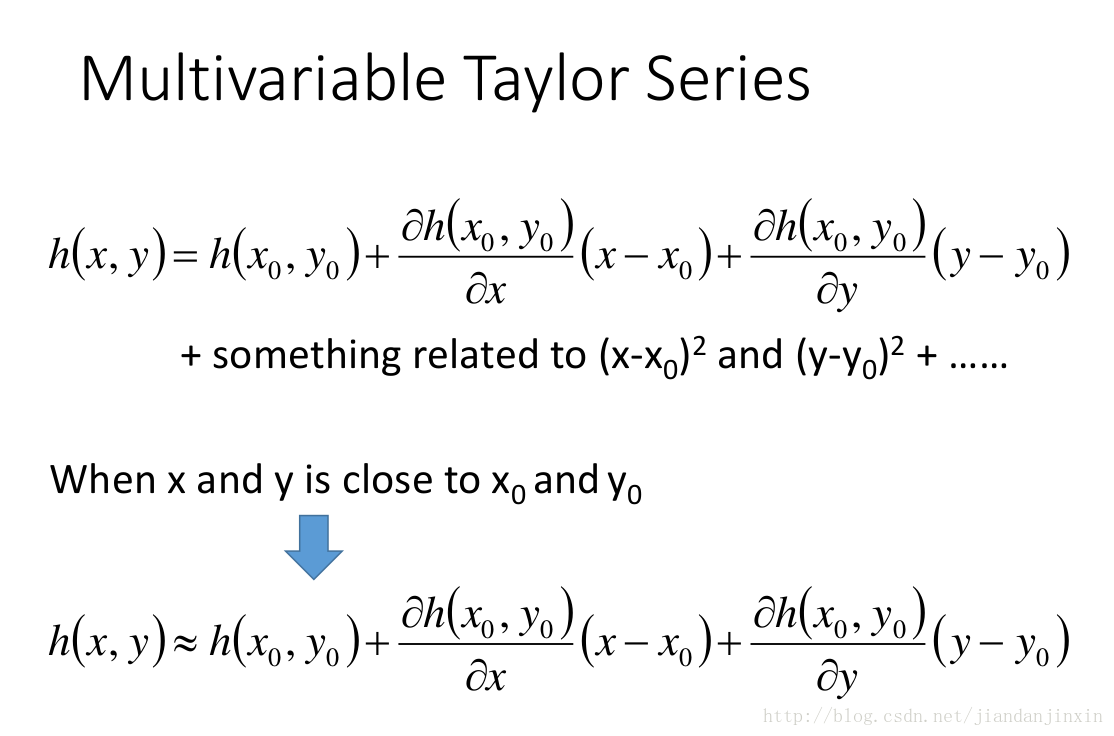 Multivariable Taylor Series

$h(x, y) = h(x_0, y_0) + \frac{\partial h(x_0, y_0)}{\partial x}(x - x_0) + \frac{\partial h(x_0, y_0)}{\partial y}(y - y_0)$

+ something related to $(x-x_0)^2$ and $(y-y_0)^2$ + ……

When x and y is close to $x_0$ and $y_0$

$h(x, y) \approx h(x_0, y_0) + \frac{\partial h(x_0, y_0)}{\partial x}(x - x_0) + \frac{\partial h(x_0, y_0)}{\partial y}(y - y_0)$

http://blog.csdn.net/jiandanjinxin